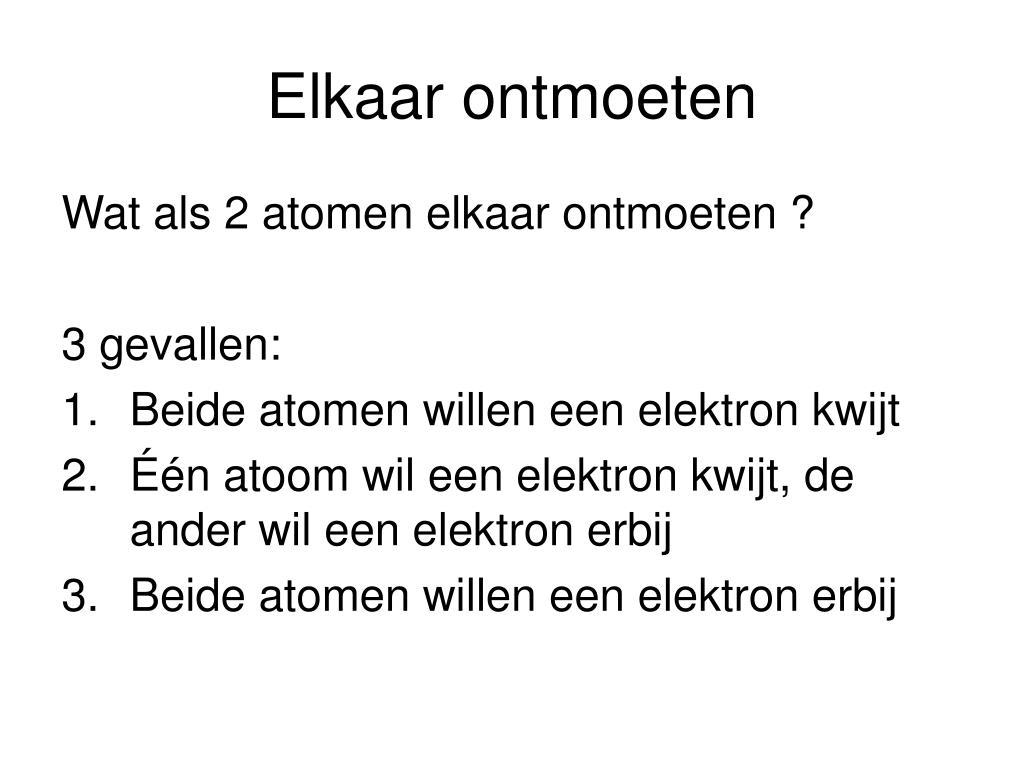 Elkaar ontmoeten

Wat als 2 atomen elkaar ontmoeten ?

3 gevallen:
1. Beide atomen willen een elektron kwijt
2. Één atoom wil een elektron kwijt, de ander wil een elektron erbij
3. Beide atomen willen een elektron erbij